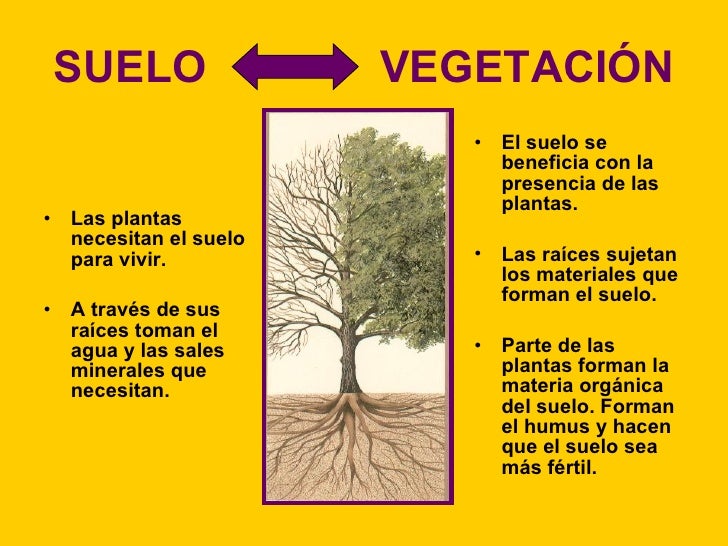 SUELO VEGETACIÓN

• Las plantas necesitan el suelo para vivir.

• A través de sus raíces toman el agua y las sales minerales que necesitan.

• El suelo se beneficia con la presencia de las plantas.

• Las raíces sujetan los materiales que forman el suelo.

• Parte de las plantas forman la materia orgánica del suelo. Forman el humus y hacen que el suelo sea más fértil.